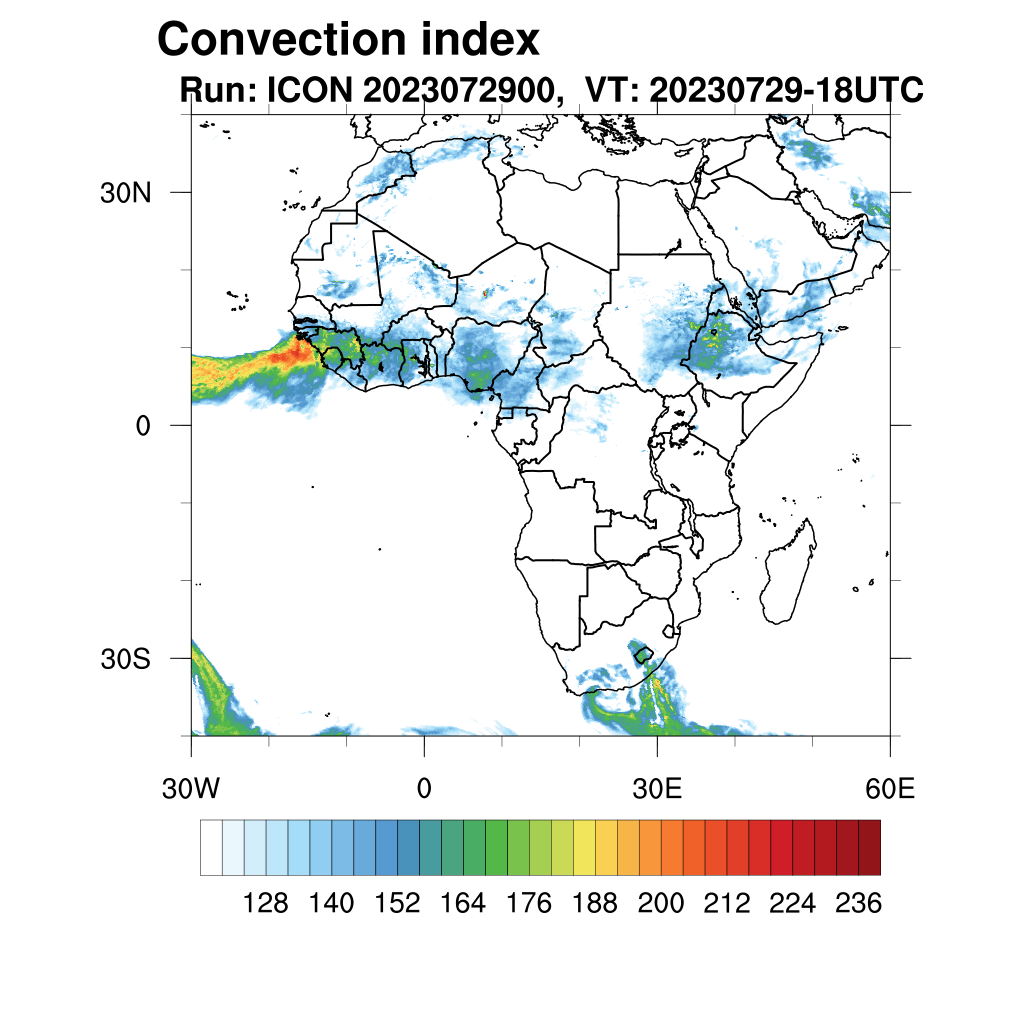 Convection index
Run: ICON 2023072900, VT: 20230729-18UTC

30N
0
30S

30W
0
30E
60E

128 140 152 164 176 188 200 212 224 236